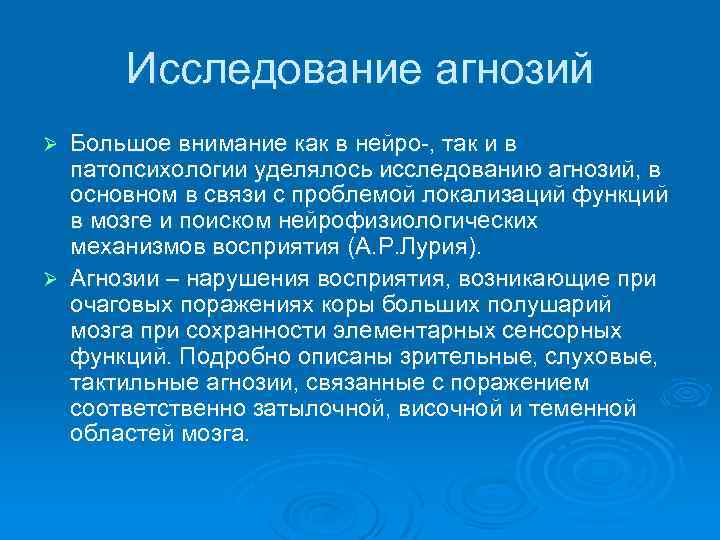 Исследование агнозий

➢ Большое внимание как в нейро-, так и в патопсихологии уделялось исследованию агнозий, в основном в связи с проблемой локализаций функций в мозге и поиском нейрофизиологических механизмов восприятия (А.Р.Лурия).

➢ Агнозии – нарушения восприятия, возникающие при очаговых поражениях коры больших полушарий мозга при сохранности элементарных сенсорных функций. Подробно описаны зрительные, слуховые, тактильные агнозии, связанные с поражением соответственно затылочной, височной и теменной областей мозга.